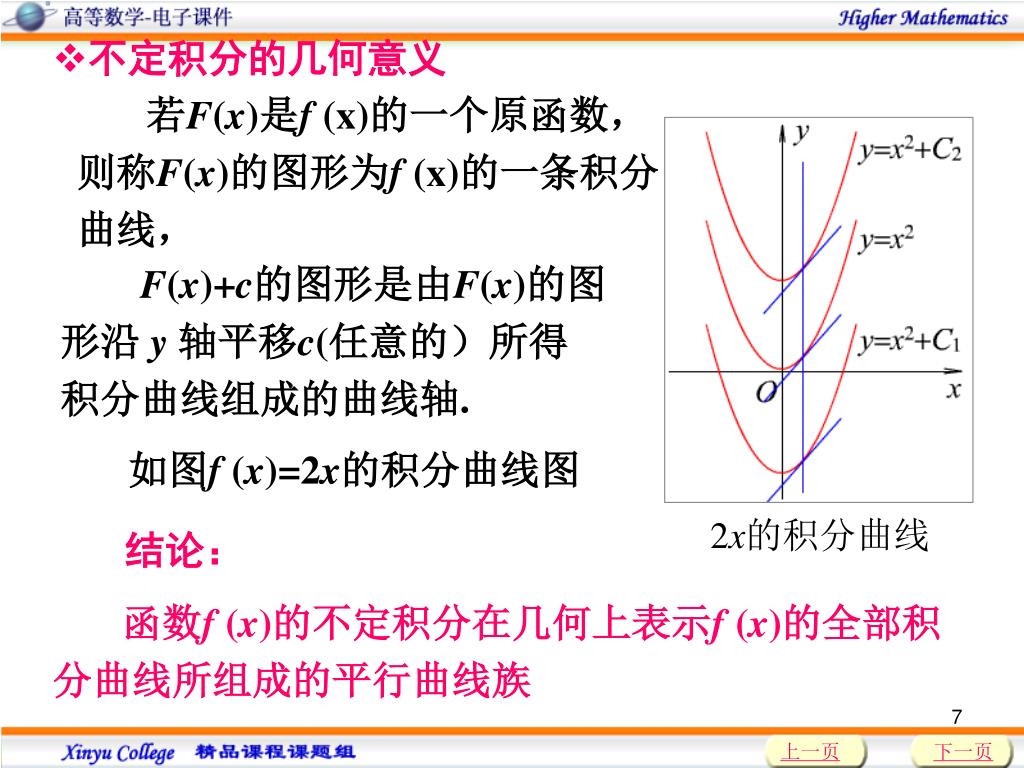 高等数学-电子课件

Higher Mathematics

❖不定积分的几何意义

若$F(x)$是$f(x)$的一个原函数，则称$F(x)$的图形为$f(x)$的一条积分曲线，

$F(x)+c$的图形是由$F(x)$的图形沿 $y$ 轴平移$c$(任意的）所得积分曲线组成的曲线轴.

如图$f(x)=2x$的积分曲线图

$y$

$y=x^2+C_2$

$y=x^2$

$y=x^2+C_1$

$O$

$x$

$2x$的积分曲线

结论：

函数$f(x)$的不定积分在几何上表示$f(x)$的全部积分曲线所组成的平行曲线族

7

Xinyu College 精品课程课题组

上一页

下一页